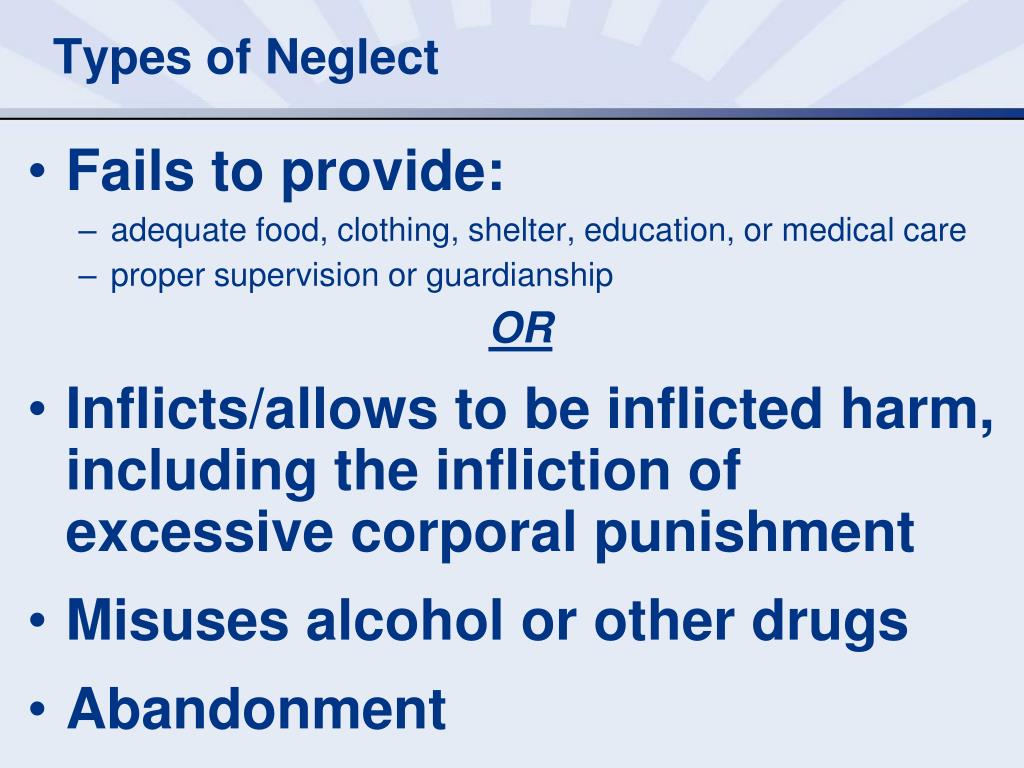 Types of Neglect

• Fails to provide:
– adequate food, clothing, shelter, education, or medical care
– proper supervision or guardianship

OR

• Inflicts/allows to be inflicted harm, including the infliction of excessive corporal punishment
• Misuses alcohol or other drugs
• Abandonment